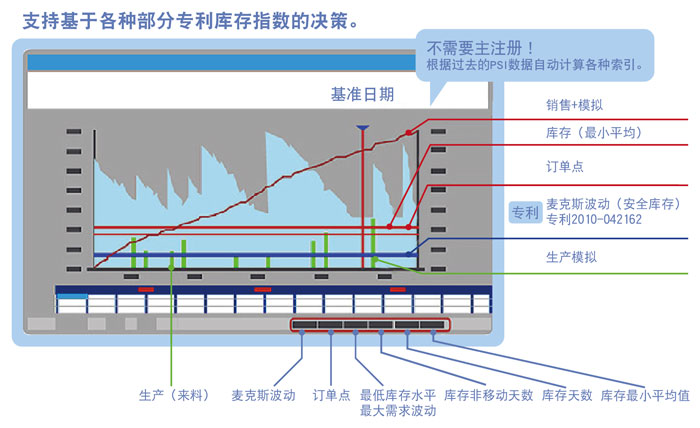 支持基于各种部分专利库存指数的决策。

不需要主注册！
根据过去的PSI数据自动计算各种索引。

基准日期

销售+模拟

库存（最小平均）

订单点

专利 麦克斯波动（安全库存）
专利2010-042162

生产模拟

生产（来料）

麦克斯波动

订单点

最低库存水平
最大需求波动

库存非移动天数

库存天数

库存最小平均值